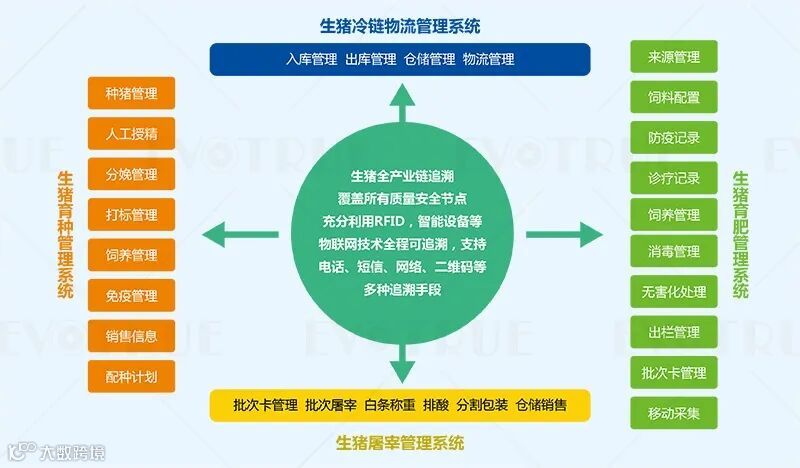 生猪冷链物流管理系统

入库管理 出库管理 仓储管理 物流管理

生猪育种管理系统

种猪管理
人工授精
分娩管理
打标管理
饲养管理
免疫管理
销售信息
配种计划

生猪全产业链追溯
覆盖所有质量安全节点
充分利用RFID，智能设备等
物联网技术全程可追溯，支持
电话、短信、网络、二维码等
多种追溯手段

生猪育肥管理系统

来源管理
饲料配置
防疫记录
诊疗记录
饲养管理
消毒管理
无害化处理
出栏管理
批次卡管理
移动采集

批次卡管理 批次屠宰 白条称重 排酸 分割包装 仓储销售

生猪屠宰管理系统

EVOTRUE

大数跨境